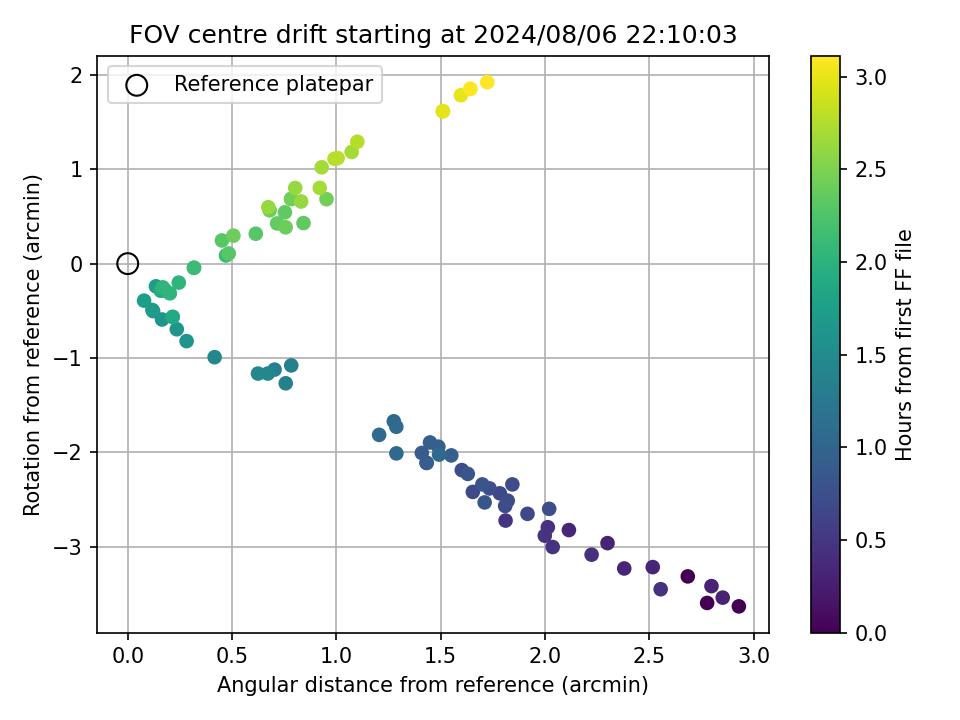 FOV centre drift starting at 2024/08/06 22:10:03

Reference platepar

Rotation from reference (arcmin)

2
1
0
−1
−2
−3

0.0
0.5
1.0
1.5
2.0
2.5
3.0

Angular distance from reference (arcmin)

3.0
2.5
2.0
1.5
1.0
0.5
0.0

Hours from first FF file